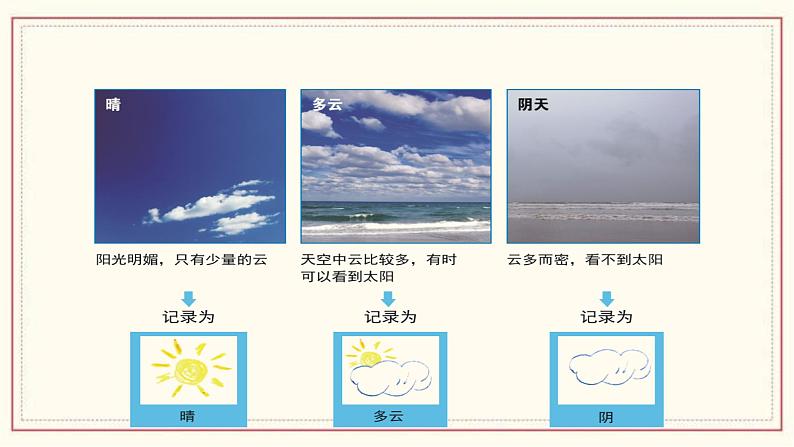 晴

阳光明媚，只有少量的云

记录为

晴

多云

天空中云比较多，有时可以看到太阳

记录为

多云

阴天

云多而密，看不到太阳

记录为

阴